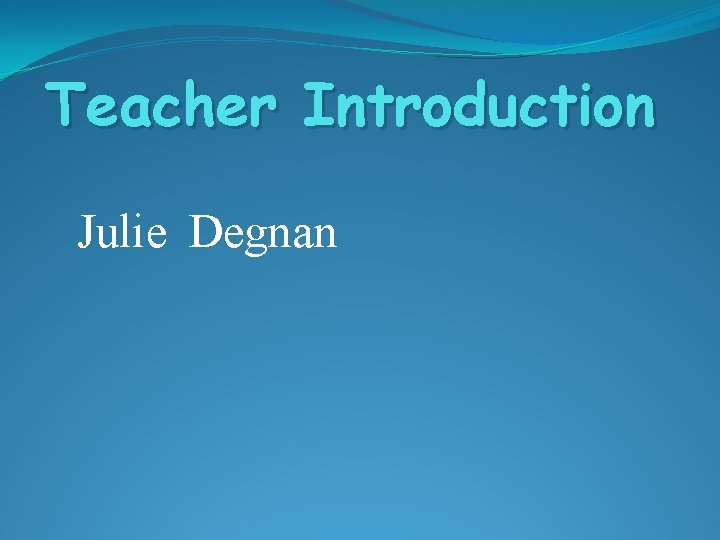 Teacher Introduction

Julie Degnan